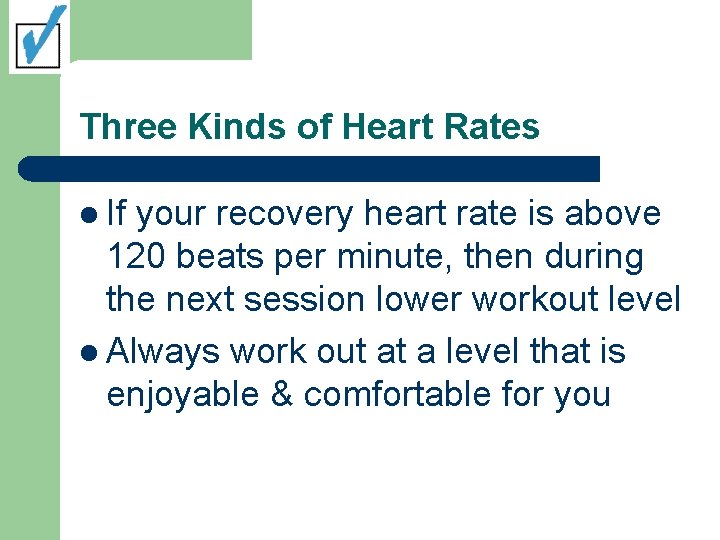 Three Kinds of Heart Rates

- If your recovery heart rate is above 120 beats per minute, then during the next session lower workout level
- Always work out at a level that is enjoyable & comfortable for you